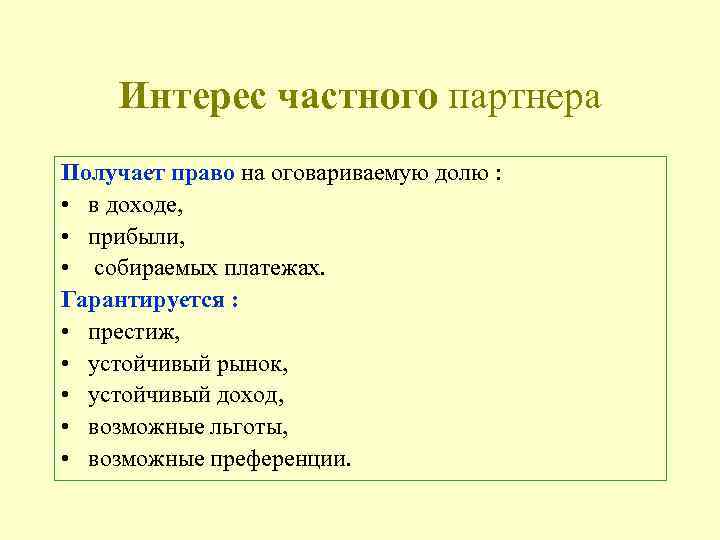 Интерес частного партнера

Получает право на оговариваемую долю :
• в доходе,
• прибыли,
• собираемых платежах.
Гарантируется :
• престиж,
• устойчивый рынок,
• устойчивый доход,
• возможные льготы,
• возможные преференции.